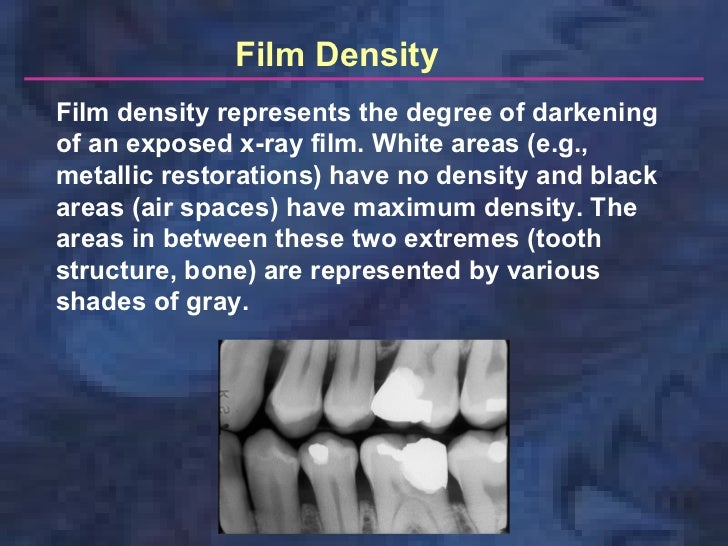 Film Density

Film density represents the degree of darkening of an exposed x-ray film. White areas (e.g., metallic restorations) have no density and black areas (air spaces) have maximum density. The areas in between these two extremes (tooth structure, bone) are represented by various shades of gray.